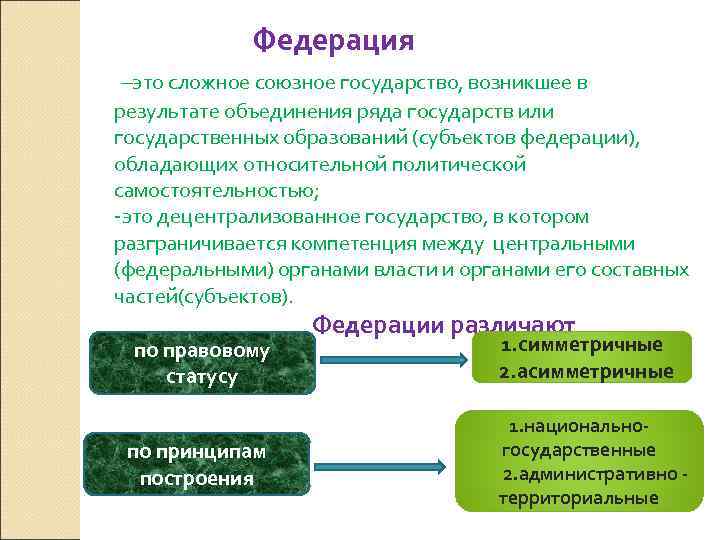 Федерация

–это сложное союзное государство, возникшее в результате объединения ряда государств или государственных образований (субъектов федерации), обладающих относительной политической самостоятельностью;
-это децентрализованное государство, в котором разграничивается компетенция между центральными (федеральными) органами власти и органами его составных частей(субъектов).

Федерации различают

по правовому статусу

1.симметричные
2.асимметричные

по принципам построения

1.национально-государственные
2.административно - территориальные